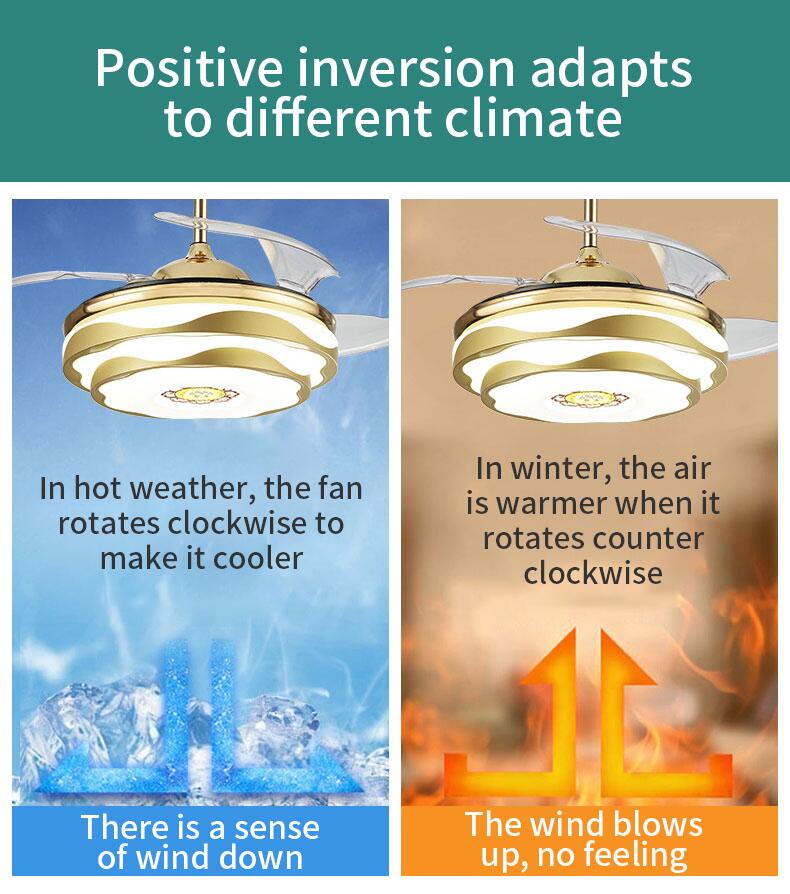 Positive inversion adapts to different climate

In hot weather, the fan rotates clockwise to make it cooler

There is a sense of wind down

In winter, the air is warmer when it rotates counter clockwise

The wind blows up, no feeling